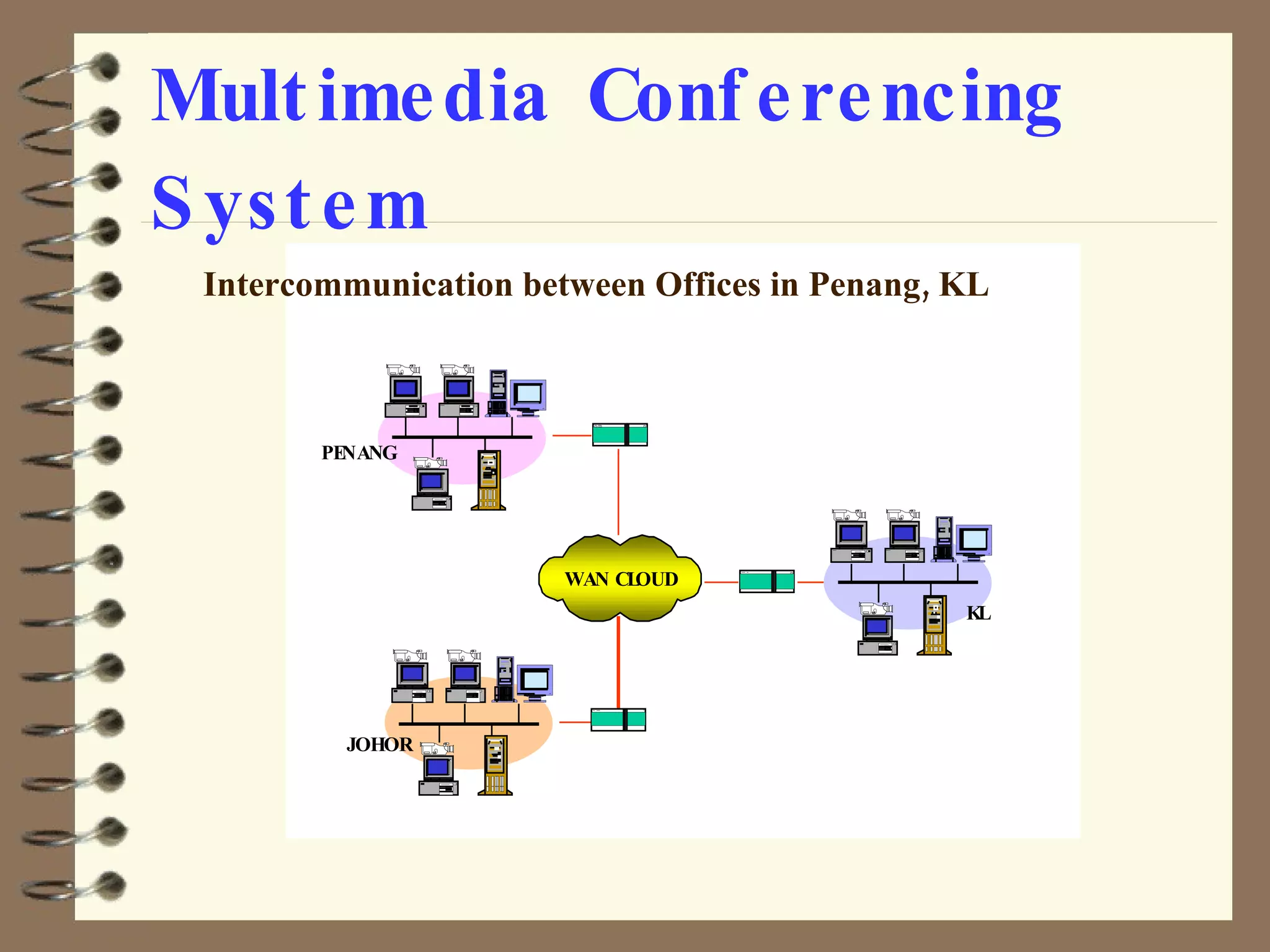 Multimedia Conferencing System

Intercommunication between Offices in Penang, KL

PENANG

WAN CLOUD

KL

JOHOR